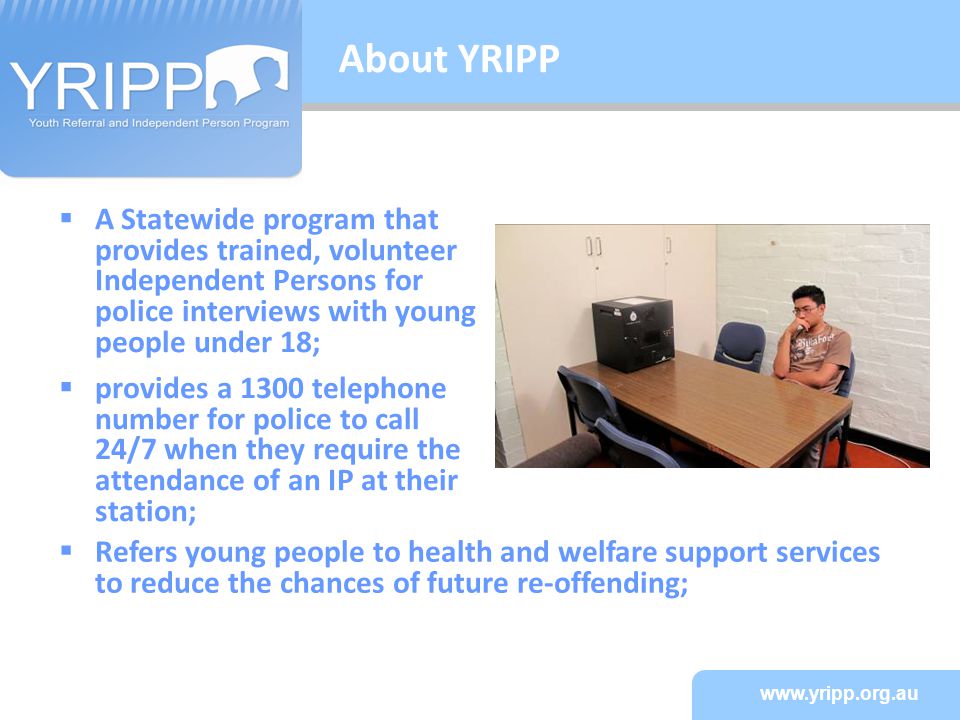 YRIPP
Youth Referral and Independent Person Program

About YRIPP

▪ A Statewide program that provides trained, volunteer Independent Persons for police interviews with young people under 18;

▪ provides a 1300 telephone number for police to call 24/7 when they require the attendance of an IP at their station;

▪ Refers young people to health and welfare support services to reduce the chances of future re-offending;

www.yripp.org.au